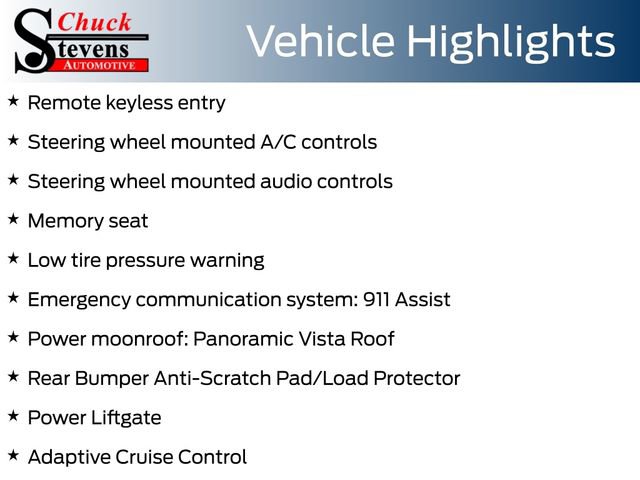 Chuck
Stevens
AUTOMOTIVE

Vehicle Highlights

★ Remote keyless entry

★ Steering wheel mounted A/C controls

★ Steering wheel mounted audio controls

★ Memory seat

★ Low tire pressure warning

★ Emergency communication system: 911 Assist

★ Power moonroof: Panoramic Vista Roof

★ Rear Bumper Anti-Scratch Pad/Load Protector

★ Power Liftgate

★ Adaptive Cruise Control